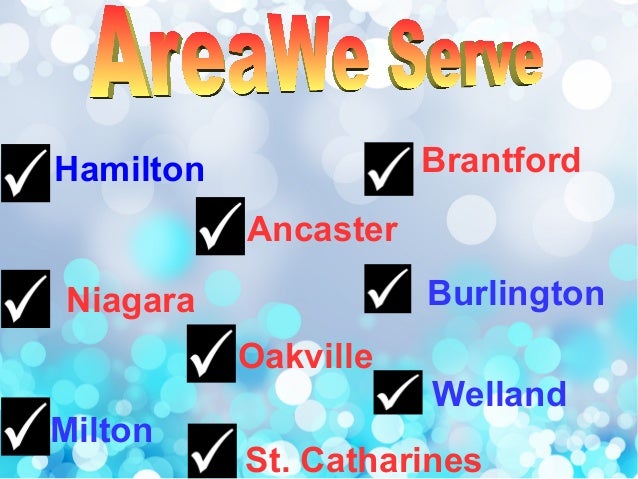 AreaWe Serve

✓ Hamilton
✓ Brantford
✓ Ancaster
✓ Niagara
✓ Burlington
✓ Oakville
✓ Welland
✓ Milton
✓ St. Catharines